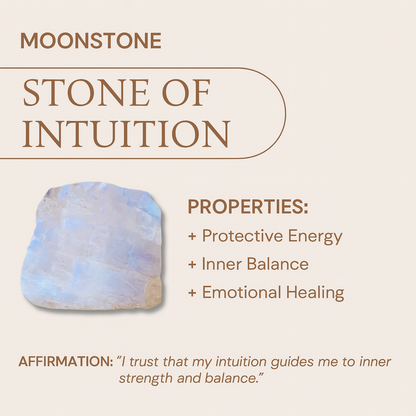 MOONSTONE

STONE OF INTUITION

PROPERTIES:
+ Protective Energy
+ Inner Balance
+ Emotional Healing

AFFIRMATION: "I trust that my intuition guides me to inner strength and balance."